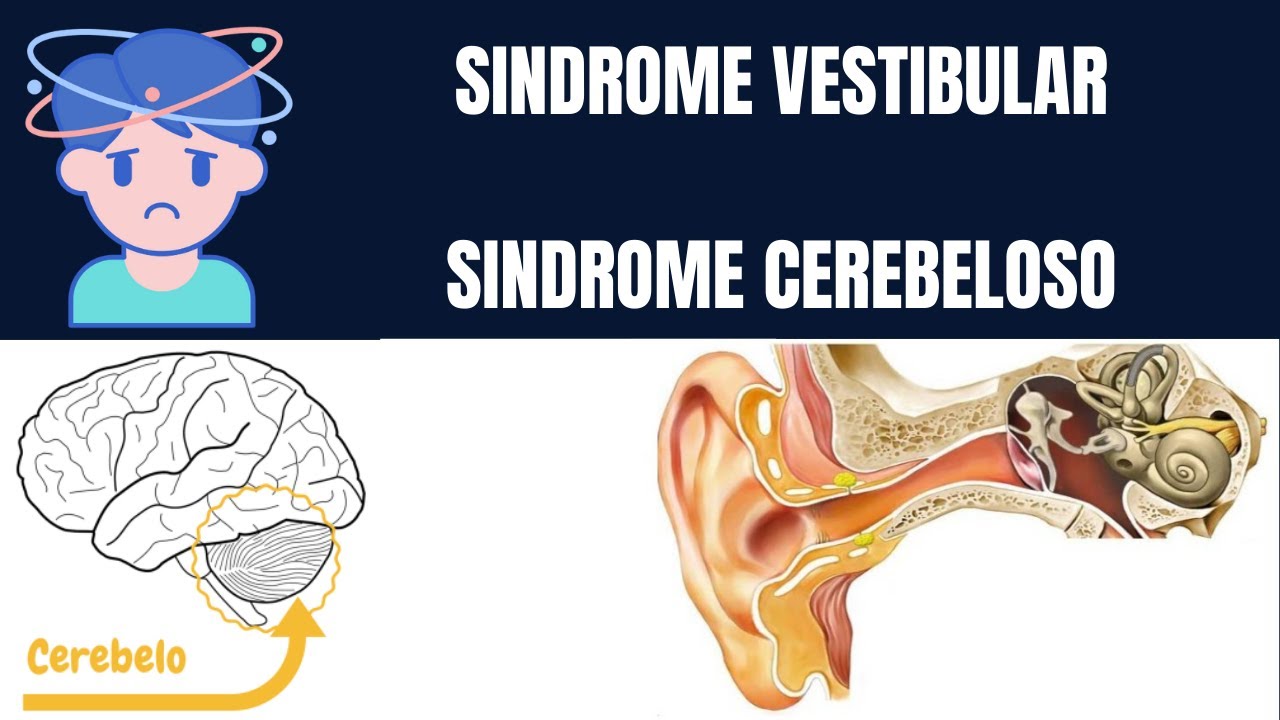 SINDROME VESTIBULAR

SINDROME CEREBELOSO

Cerebelo